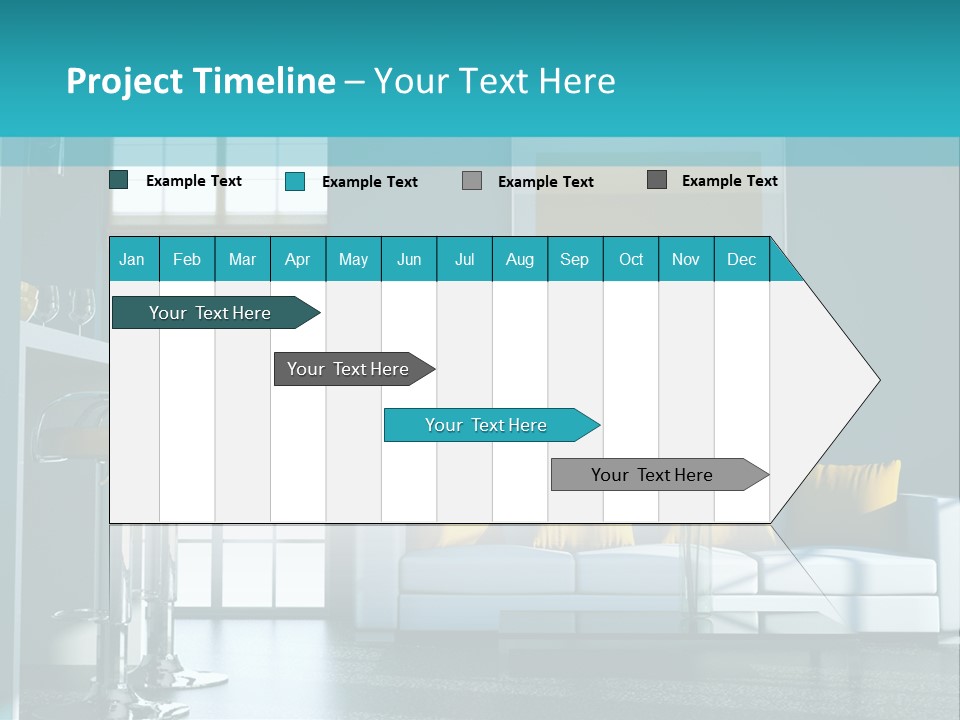 Project Timeline – Your Text Here

Example Text
Example Text
Example Text
Example Text

| Jan | Feb | Mar | Apr | May | Jun | Jul | Aug | Sep | Oct | Nov | Dec |
|---|---|---|---|---|---|---|---|---|---|---|---|

Your Text Here

Your Text Here

Your Text Here

Your Text Here